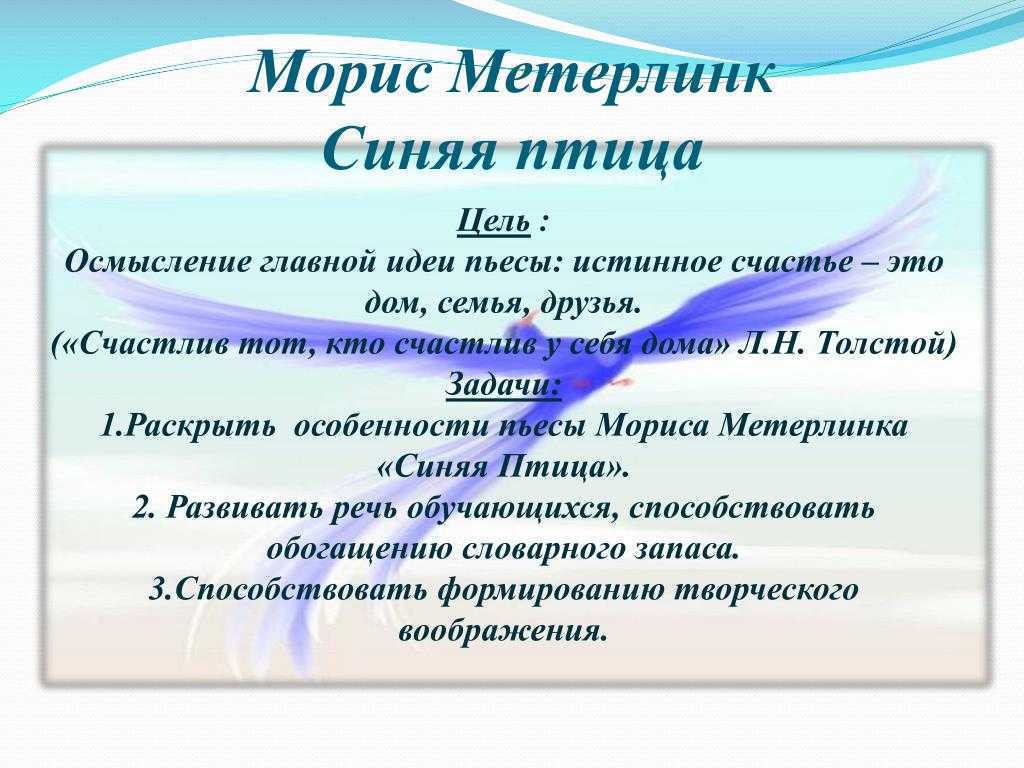 Морис Метерлинк
Синяя птица

Цель :
Осмысление главной идеи пьесы: истинное счастье – это дом, семья, друзья.
(«Счастлив тот, кто счастлив у себя дома» Л.Н. Толстой)
Задачи:
1.Раскрыть особенности пьесы Мориса Метерлинка «Синяя Птица».
2. Развивать речь обучающихся, способствовать обогащению словарного запаса.
3.Способствовать формированию творческого воображения.